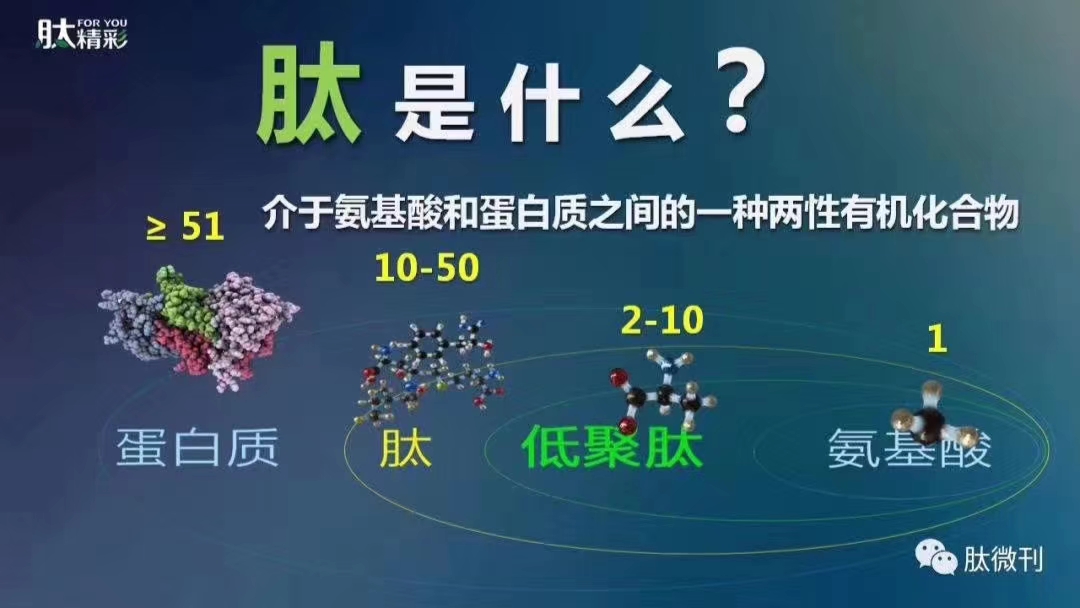 肽精彩 FOR YOU

肽是什么？

介于氨基酸和蛋白质之间的一种两性有机化合物

≥ 51

10-50

2-10

1

蛋白质

肽

低聚肽

氨基酸

肽微刊